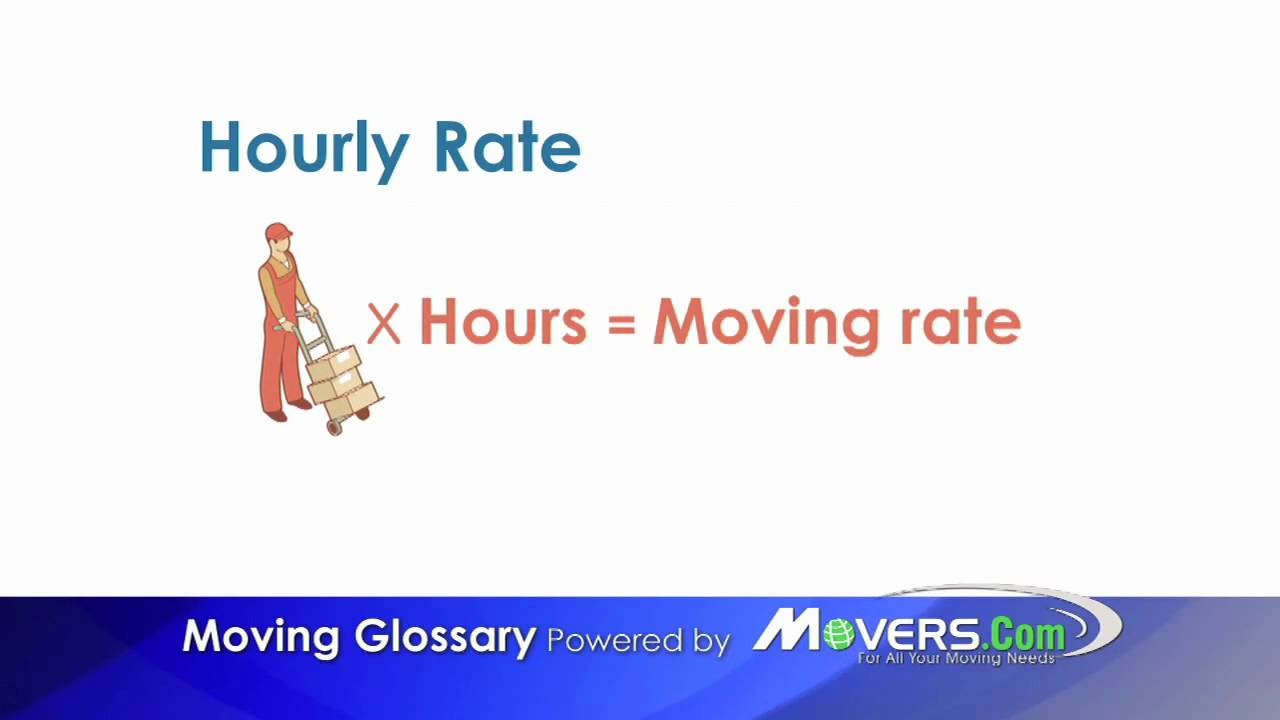 Hourly Rate

X Hours = Moving rate

Moving Glossary Powered by MOVERS.Com For All Your Moving Needs